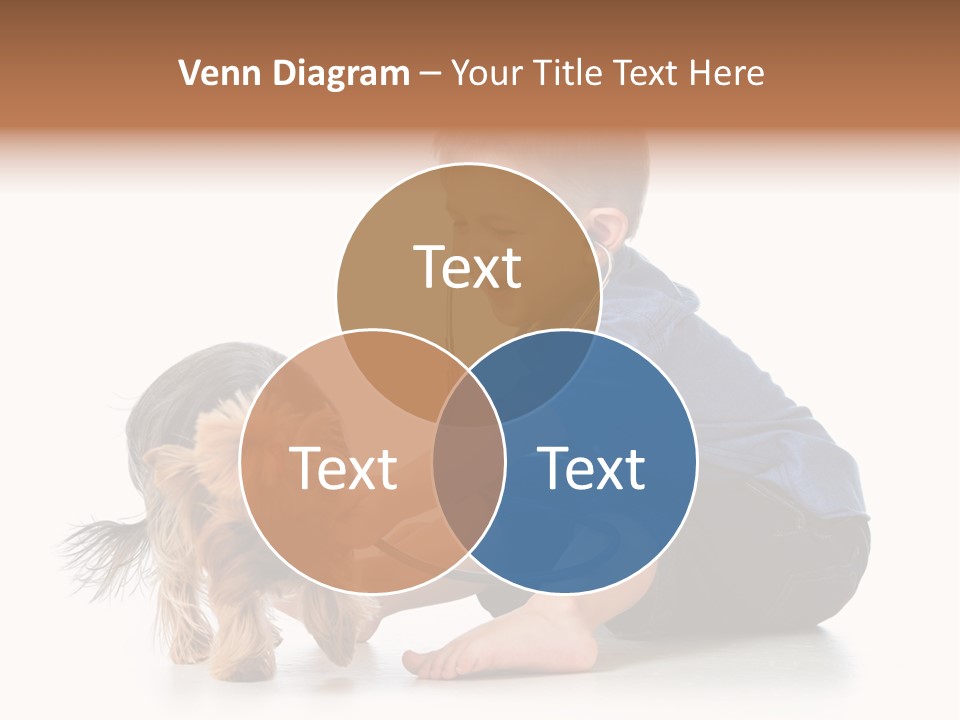 Venn Diagram – Your Title Text Here

Text

Text

Text